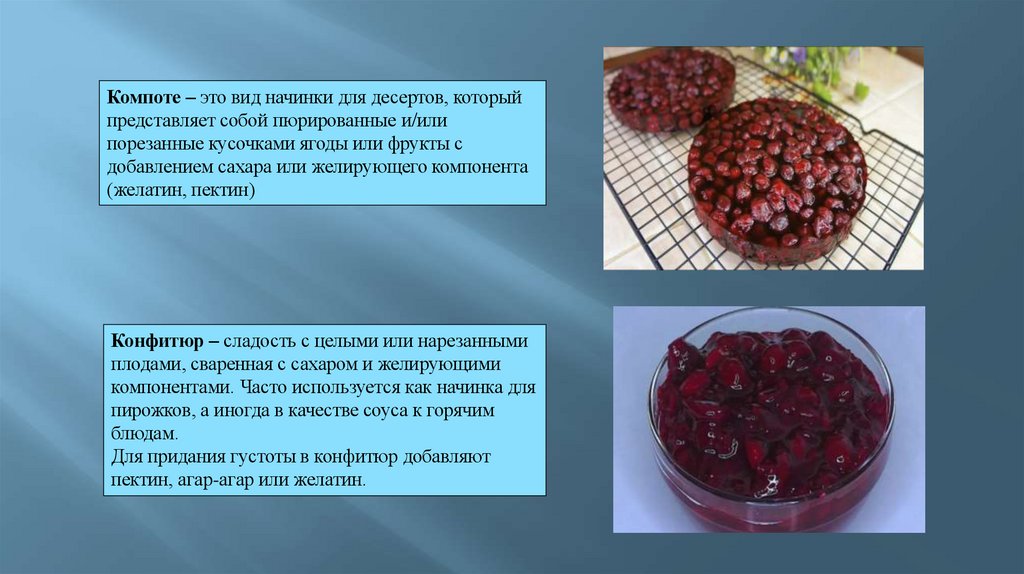 **Компоте** – это вид начинки для десертов, который представляет собой пюрированные и/или порезанные кусочками ягоды или фрукты с добавлением сахара или желирующего компонента (желатин, пектин)

**Конфитюр** – сладость с целыми или нарезанными плодами, сваренная с сахаром и желирующими компонентами. Часто используется как начинка для пирожков, а иногда в качестве соуса к горячим блюдам.
Для придания густоты в конфитюр добавляют пектин, агар-агар или желатин.